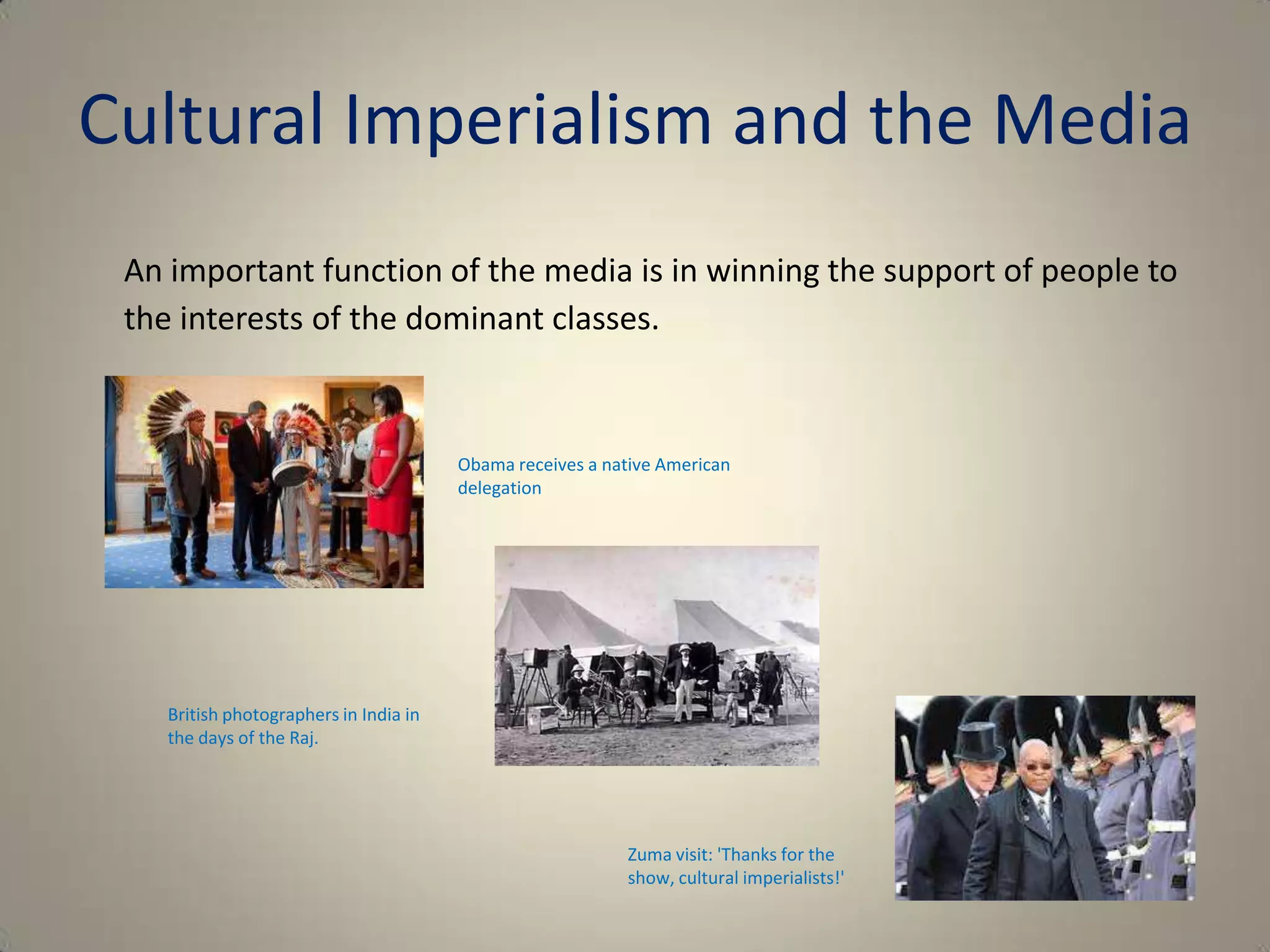 Cultural Imperialism and the Media

An important function of the media is in winning the support of people to the interests of the dominant classes.

Obama receives a native American delegation

British photographers in India in the days of the Raj.

Zuma visit: 'Thanks for the show, cultural imperialists!'